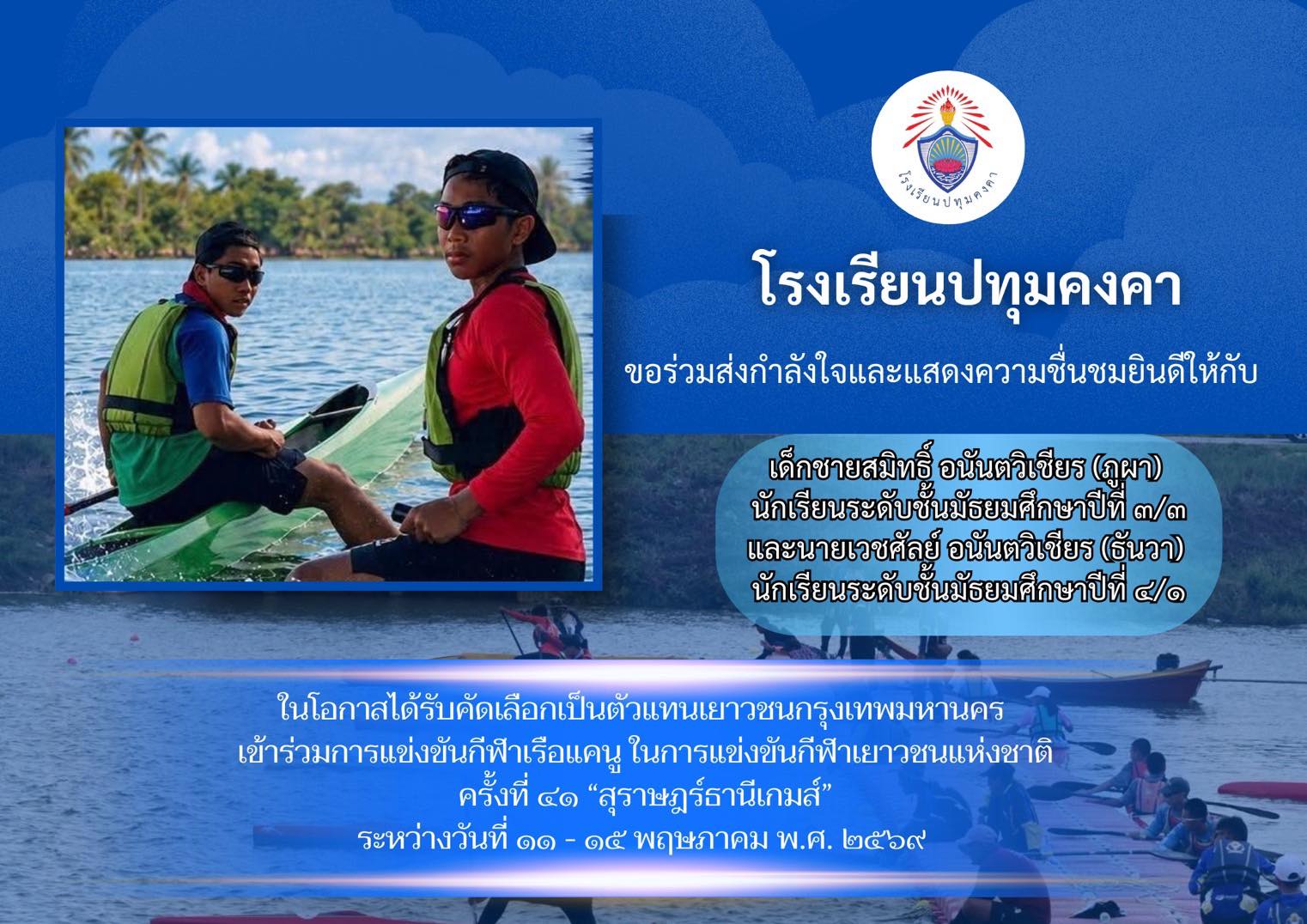 โรงเรียนปทุมคงคา

โรงเรียนปทุมคงคา

ขอร่วมส่งกำลังใจและแสดงความชื่นชมยินดีให้กับ

เด็กชายสมิทธิ์ อนันตวิเชียร (ภูผา)
นักเรียนระดับชั้นมัธยมศึกษาปีที่ ๓/๓
และนายเวชศัลย์ อนันตวิเชียร (ธันวา)
นักเรียนระดับชั้นมัธยมศึกษาปีที่ ๔/๑

ในโอกาสได้รับคัดเลือกเป็นตัวแทนเยาวชนกรุงเทพมหานคร
เข้าร่วมการแข่งขันกีฬาเรือแคนู ในการแข่งขันกีฬาเยาวชนแห่งชาติ
ครั้งที่ ๔๑ "สุราษฎร์ธานีเกมส์"
ระหว่างวันที่ ๑๑ - ๑๕ พฤษภาคม พ.ศ. ๒๕๖๙